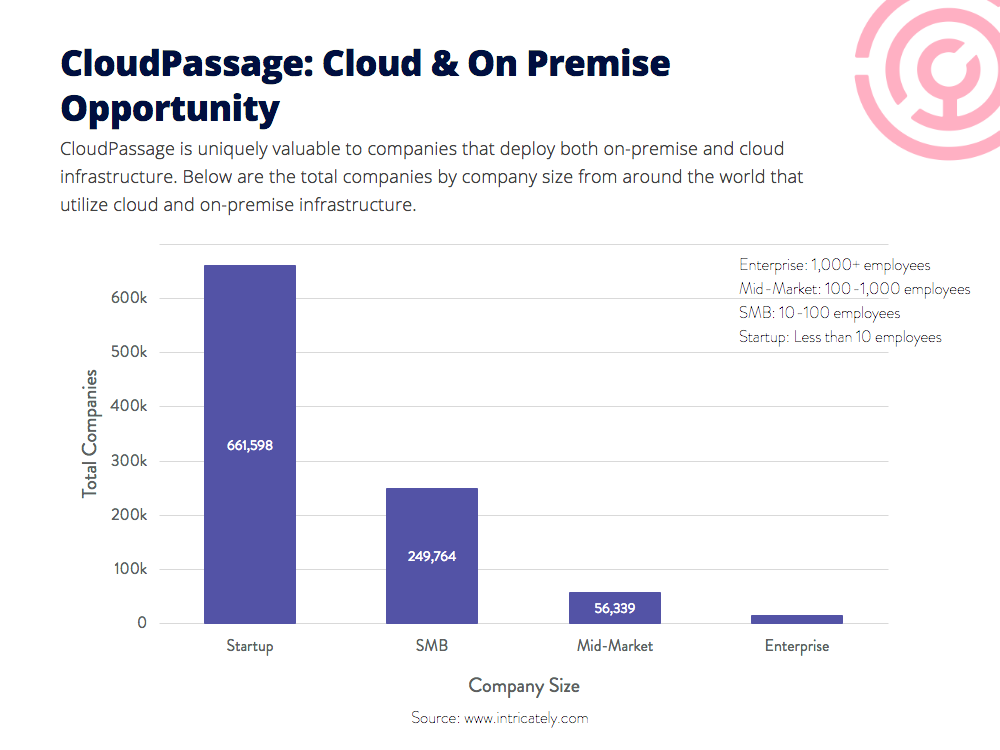 CloudPassage: Cloud & On Premise Opportunity

CloudPassage is uniquely valuable to companies that deploy both on-premise and cloud infrastructure. Below are the total companies by company size from around the world that utilize cloud and on-premise infrastructure.

Enterprise: 1,000+ employees
Mid-Market: 100-1,000 employees
SMB: 10-100 employees
Startup: Less than 10 employees

Total Companies

600k
500k
400k
300k
200k
100k
0

661,598
249,764
56,339

Startup
SMB
Mid-Market
Enterprise

Company Size

Source: www.intricately.com